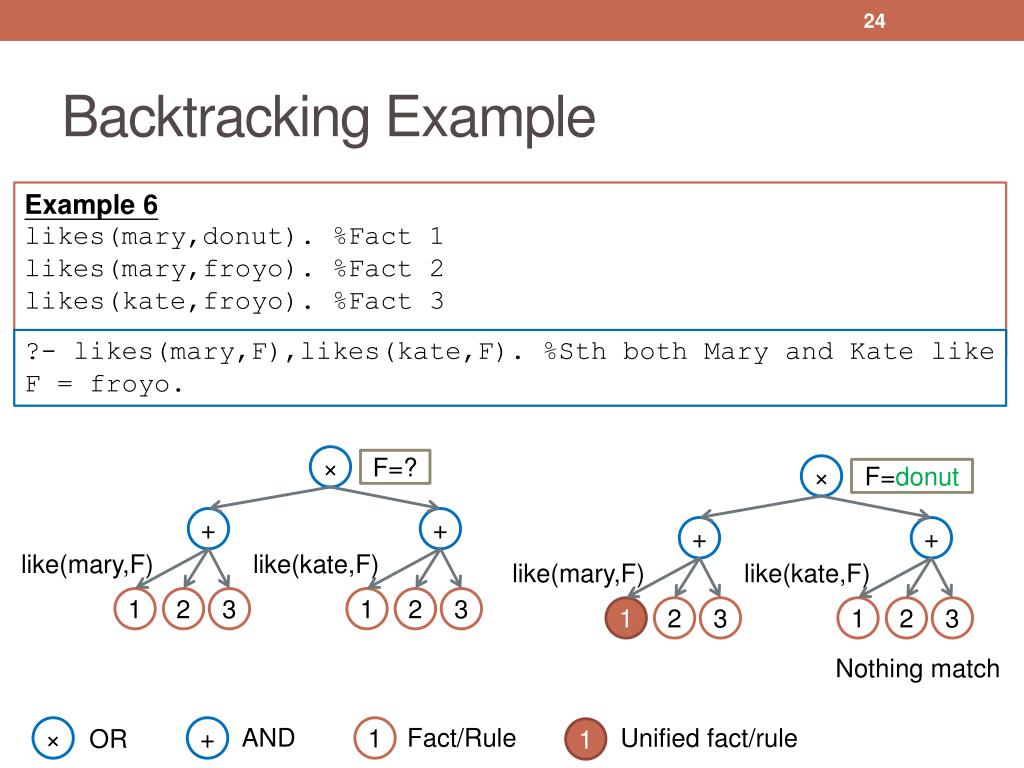 24

Backtracking Example

Example 6
likes(mary,donut). %Fact 1
likes(mary,froyo). %Fact 2
likes(kate,froyo). %Fact 3

?- likes(mary,F),likes(kate,F). %Sth both Mary and Kate like
F = froyo.

× F=?
+ +
like(mary,F) like(kate,F)
1 2 3 1 2 3

× F=donut
+ +
like(mary,F) like(kate,F)
1 2 3 1 2 3
Nothing match

× OR + AND 1 Fact/Rule 1 Unified fact/rule